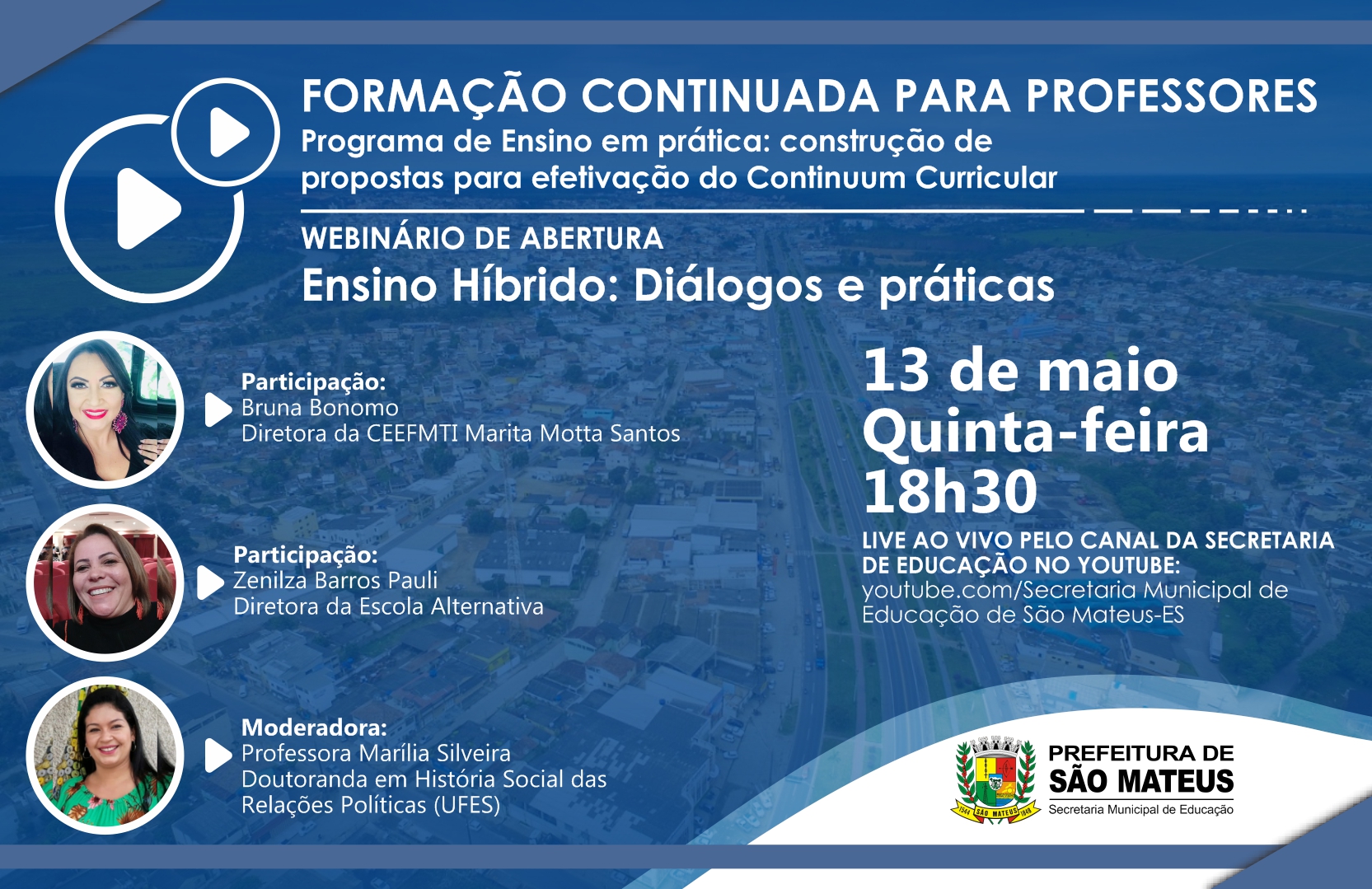 FORMAÇÃO CONTINUADA PARA PROFESSORES
Programa de Ensino em prática: construção de propostas para efetivação do Continuum Curricular

WEBINÁRIO DE ABERTURA
Ensino Híbrido: Diálogos e práticas

Participação:
Bruna Bonomo
Diretora da CEEFMTI Marita Motta Santos

Participação:
Zenilza Barros Pauli
Diretora da Escola Alternativa

Moderadora:
Professora Marília Silveira
Doutoranda em História Social das Relações Políticas (UFES)

13 de maio
Quinta-feira
18h30

LIVE AO VIVO PELO CANAL DA SECRETARIA DE EDUCAÇÃO NO YOUTUBE:
youtube.com/Secretaria Municipal de Educação de São Mateus-ES

1544 SÃO MATEUS 1848

PREFEITURA DE
SÃO MATEUS
Secretaria Municipal de Educação